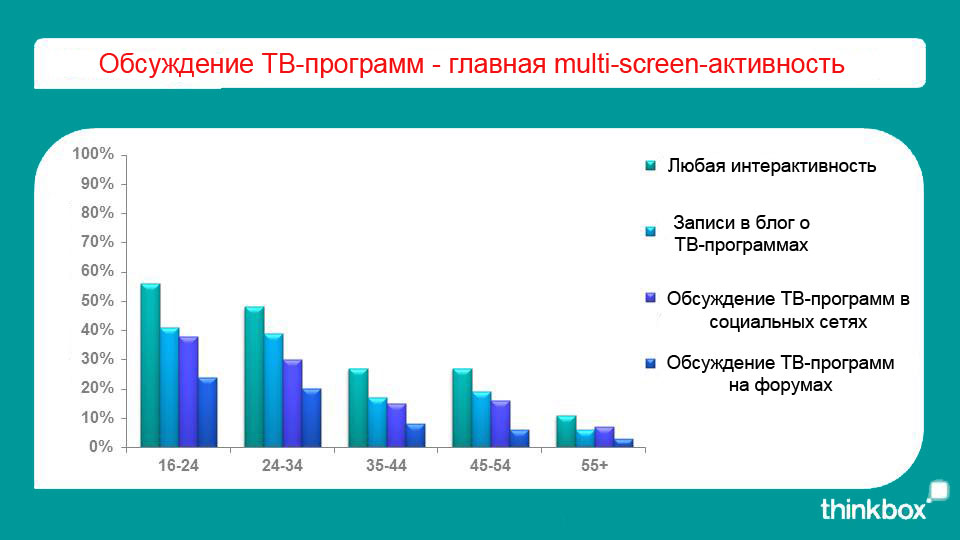 Обсуждение ТВ-программ - главная multi-screen-активность

100%
90%
80%
70%
60%
50%
40%
30%
20%
10%
0%

16-24
24-34
35-44
45-54
55+

Любая интерактивность
Записи в блог о ТВ-программах
Обсуждение ТВ-программ в социальных сетях
Обсуждение ТВ-программ на форумах

thinkbox